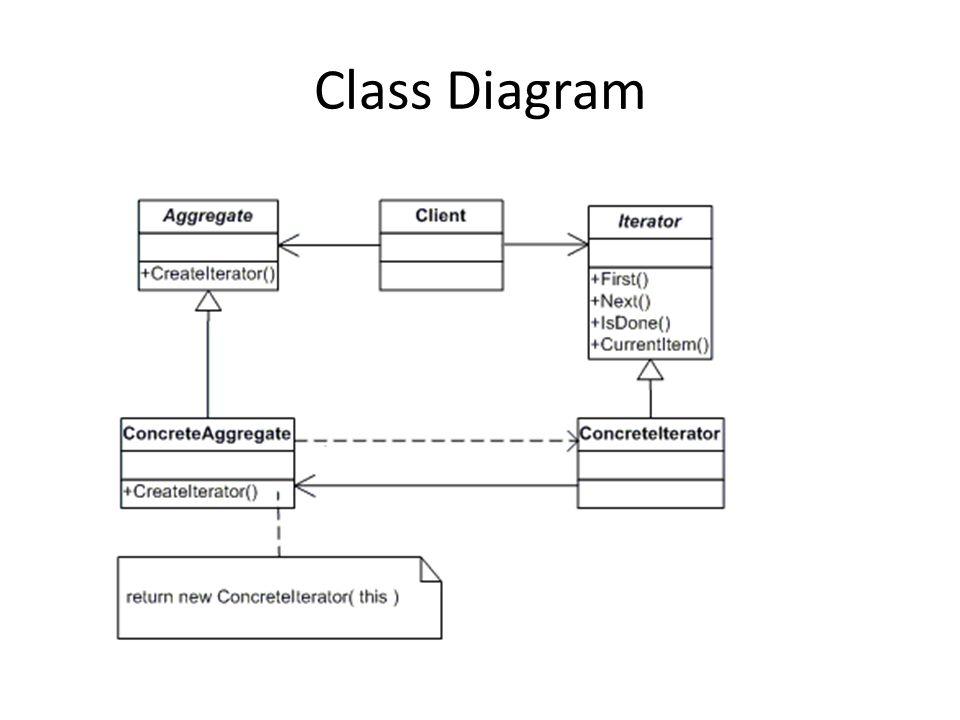 Class Diagram

Aggregate

+CreateIterator()

Client

Iterator

+First()
+Next()
+IsDone()
+CurrentItem()

ConcreteAggregate

+CreateIterator()

ConcreteIterator

return new ConcreteIterator( this )